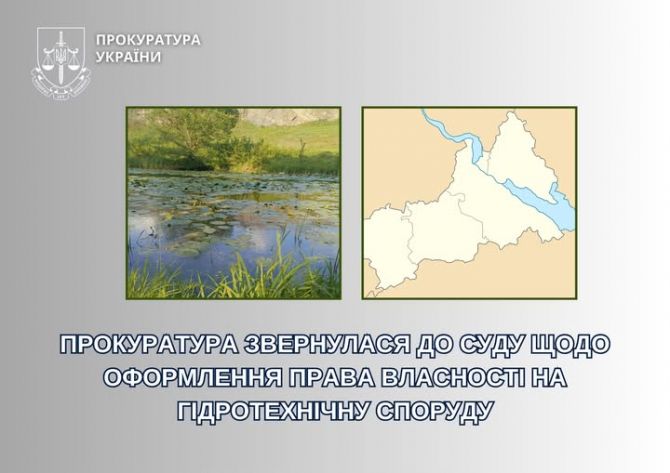 ПРОКУРАТУРА УКРАЇНИ

ПРОКУРАТУРА ЗВЕРНУЛАСЯ ДО СУДУ ЩОДО ОФОРМЛЕННЯ ПРАВА ВЛАСНОСТІ НА ГІДРОТЕХНІЧНУ СПОРУДУ